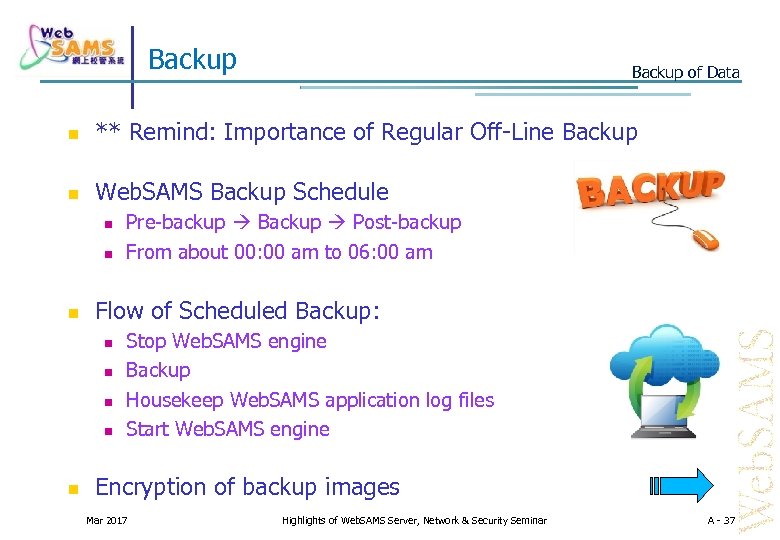 Web SAMS 網上校管系統

Backup

Backup of Data

** Remind: Importance of Regular Off-Line Backup

WebSAMS Backup Schedule

Pre-backup → Backup → Post-backup

From about 00:00 am to 06:00 am

BACKUP

Flow of Scheduled Backup:

Stop WebSAMS engine

Backup

Housekeep WebSAMS application log files

Start WebSAMS engine

Encryption of backup images

WebSAMS

Mar 2017

Highlights of WebSAMS Server, Network & Security Seminar

A - 37